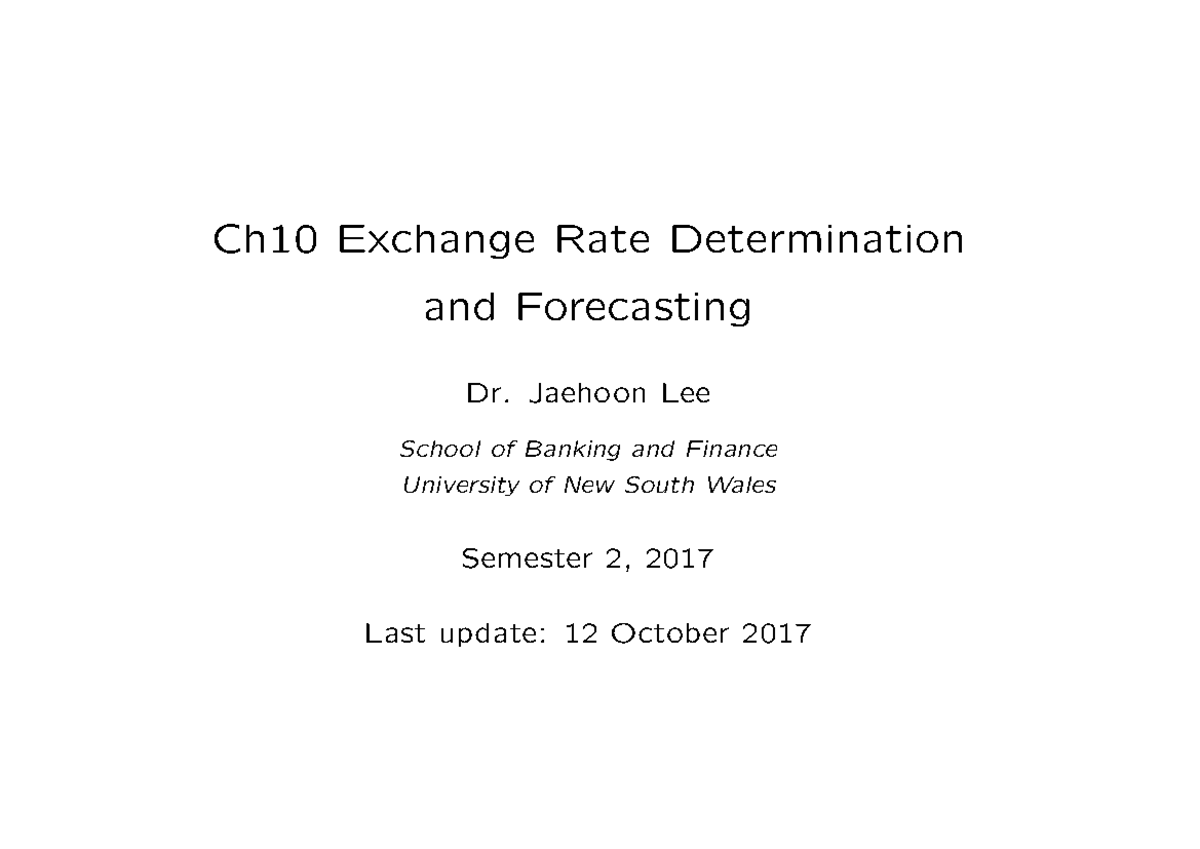 Ch10 Exchange Rate Determination and Forecasting

Dr. Jaehoon Lee

School of Banking and Finance
University of New South Wales

Semester 2, 2017

Last update: 12 October 2017